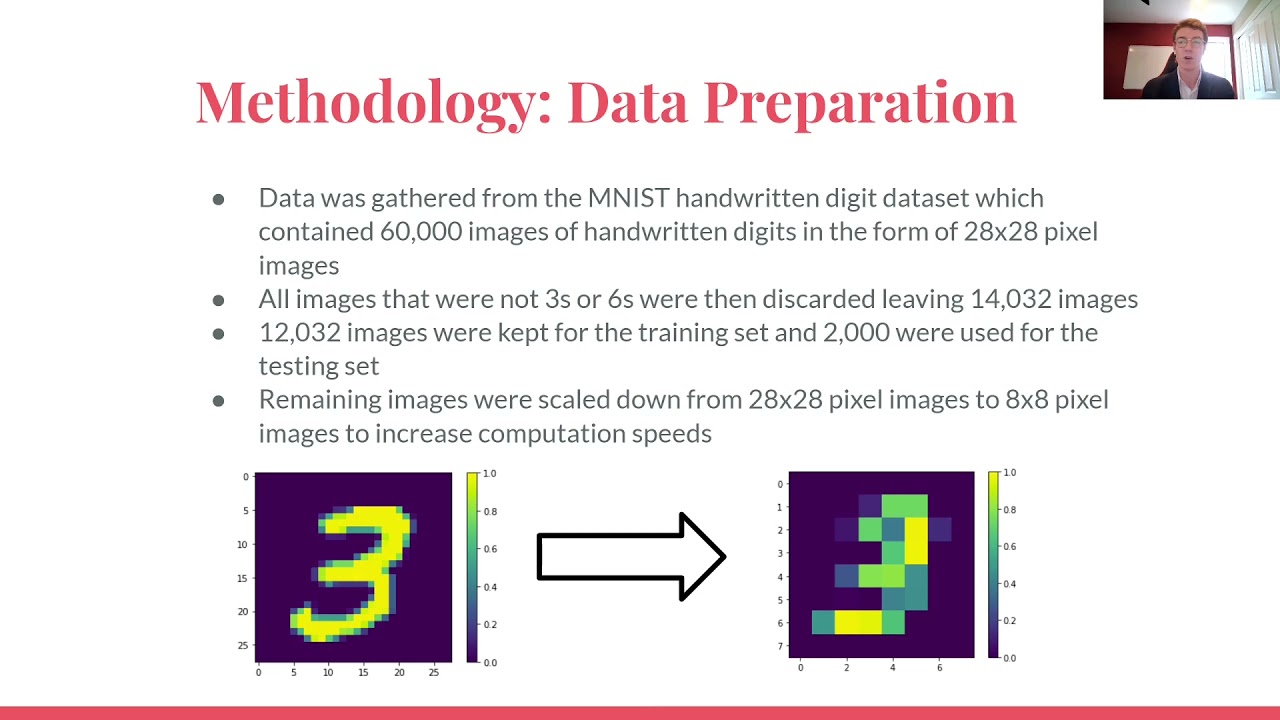 Methodology: Data Preparation

● Data was gathered from the MNIST handwritten digit dataset which contained 60,000 images of handwritten digits in the form of 28x28 pixel images
● All images that were not 3s or 6s were then discarded leaving 14,032 images
● 12,032 images were kept for the training set and 2,000 were used for the testing set
● Remaining images were scaled down from 28x28 pixel images to 8x8 pixel images to increase computation speeds

0
5
10
15
20
25
0 5 10 15 20 25
1.0
0.8
0.6
0.4
0.2
0.0

0
1
2
3
4
5
6
7
0 2 4 6
1.0
0.8
0.6
0.4
0.2
0.0